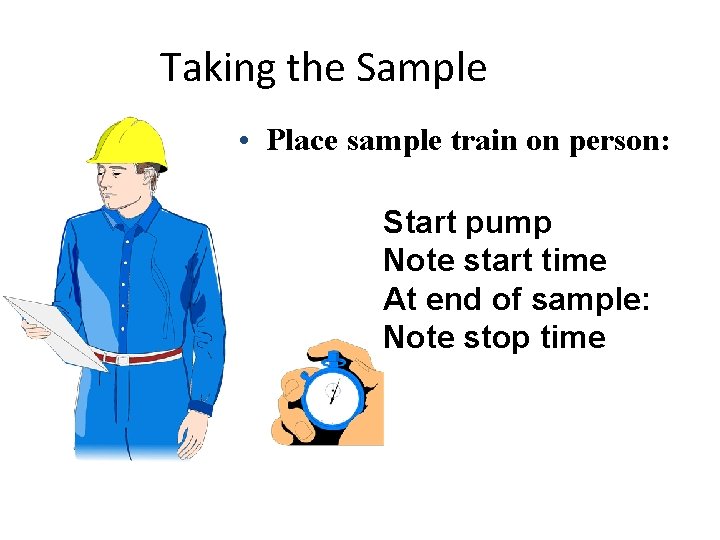 Taking the Sample

• Place sample train on person:

Start pump
Note start time
At end of sample:
Note stop time